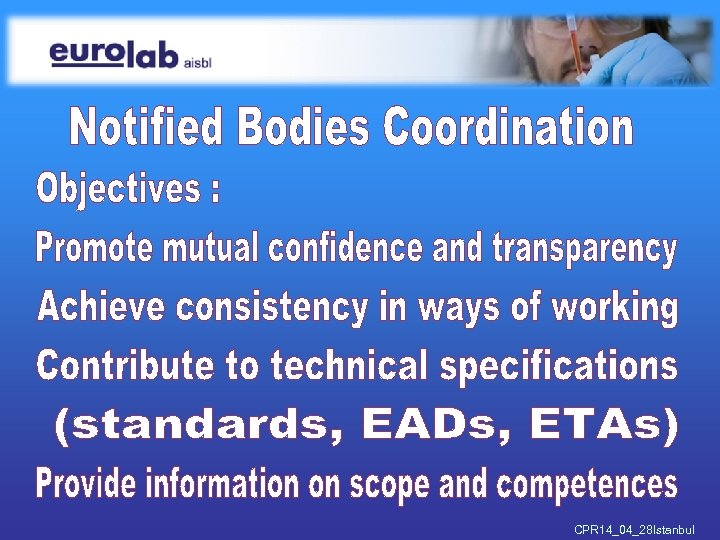 eurolab aisbl

Notified Bodies Coordination

Objectives :

Promote mutual confidence and transparency

Achieve consistency in ways of working

Contribute to technical specifications (standards, EADs, ETAs)

Provide information on scope and competences

CPR14_04_28Istanbul